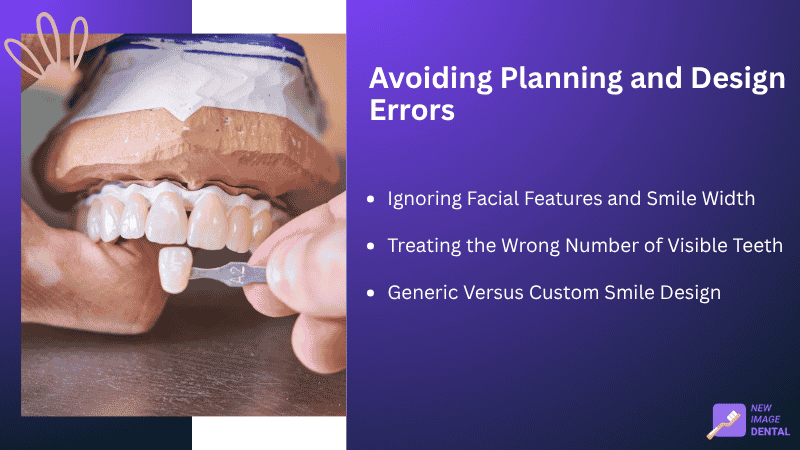 A2

Avoiding Planning and Design Errors

- Ignoring Facial Features and Smile Width
- Treating the Wrong Number of Visible Teeth
- Generic Versus Custom Smile Design

NEW IMAGE DENTAL